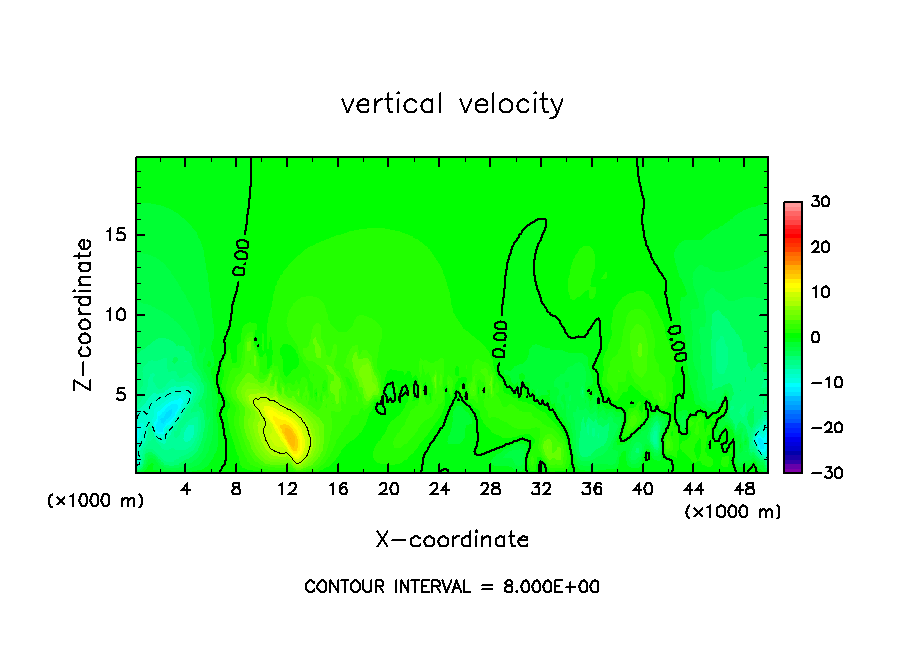 vertical velocity

Z-coordinate

15
10
5

(×1000 m)

0.00
0.00
0.00

4 8 12 16 20 24 28 32 36 40 44 48

(×1000 m)

X-coordinate

30
20
10
0
−10
−20
−30

CONTOUR INTERVAL = 8.000E+00